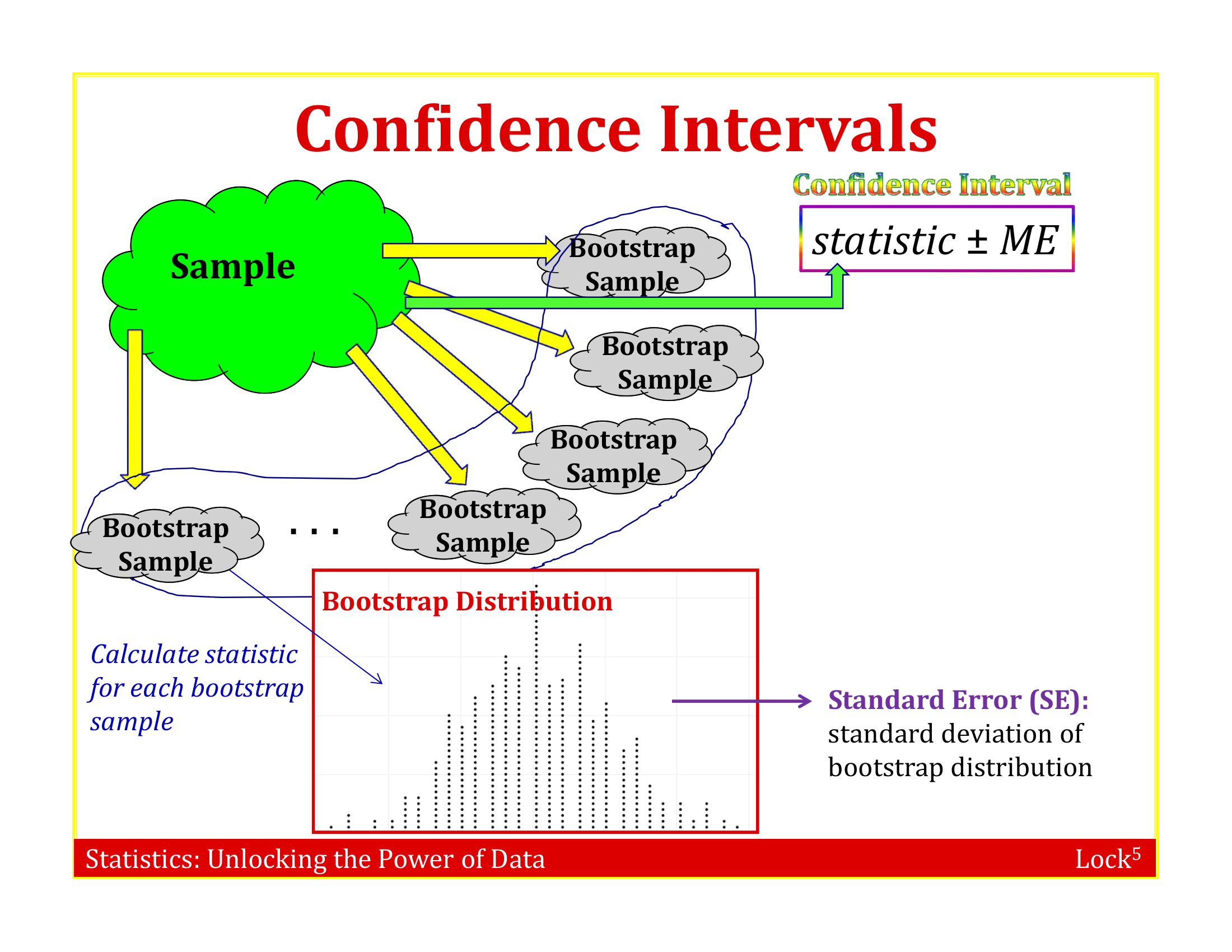 Confidence Intervals

Confidence Interval

$statistic \pm ME$

Sample

Bootstrap Sample

Bootstrap Sample

Bootstrap Sample

Bootstrap Sample

Bootstrap Sample

. . .

Bootstrap Distribution

Calculate statistic for each bootstrap sample

Standard Error (SE): standard deviation of bootstrap distribution

Statistics: Unlocking the Power of Data

Lock$^5$